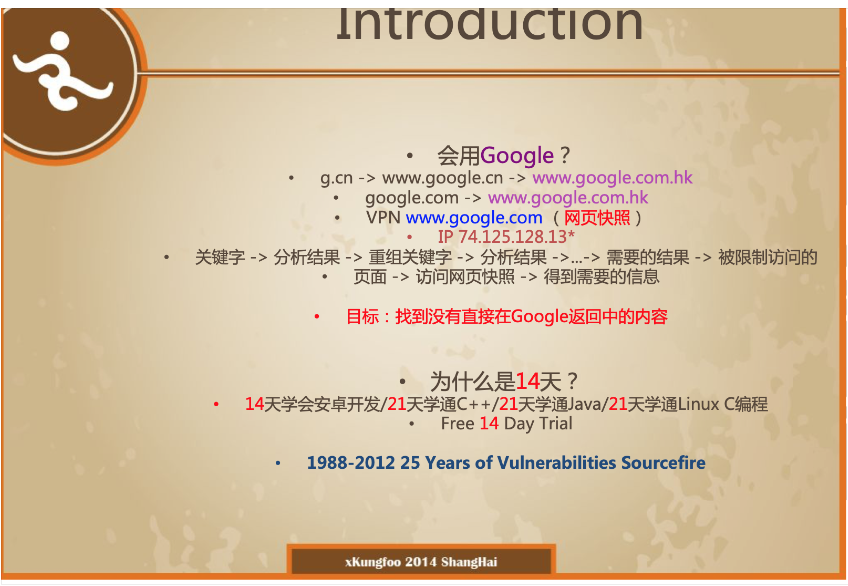 Introduction

• 会用Google？
• g.cn -> www.google.cn -> www.google.com.hk
• google.com -> www.google.com.hk
• VPN www.google.com （网页快照）
• IP 74.125.128.13*
• 关键字 -> 分析结果 -> 重组关键字 -> 分析结果 ->...-> 需要的结果 -> 被限制访问的
• 页面 -> 访问网页快照 -> 得到需要的信息

• 目标：找到没有直接在Google返回中的内容

• 为什么是14天？
• 14天学会安卓开发/21天学通C++/21天学通Java/21天学通Linux C编程
• Free 14 Day Trial

• 1988-2012 25 Years of Vulnerabilities Sourcefire

xKungfoo 2014 ShangHai